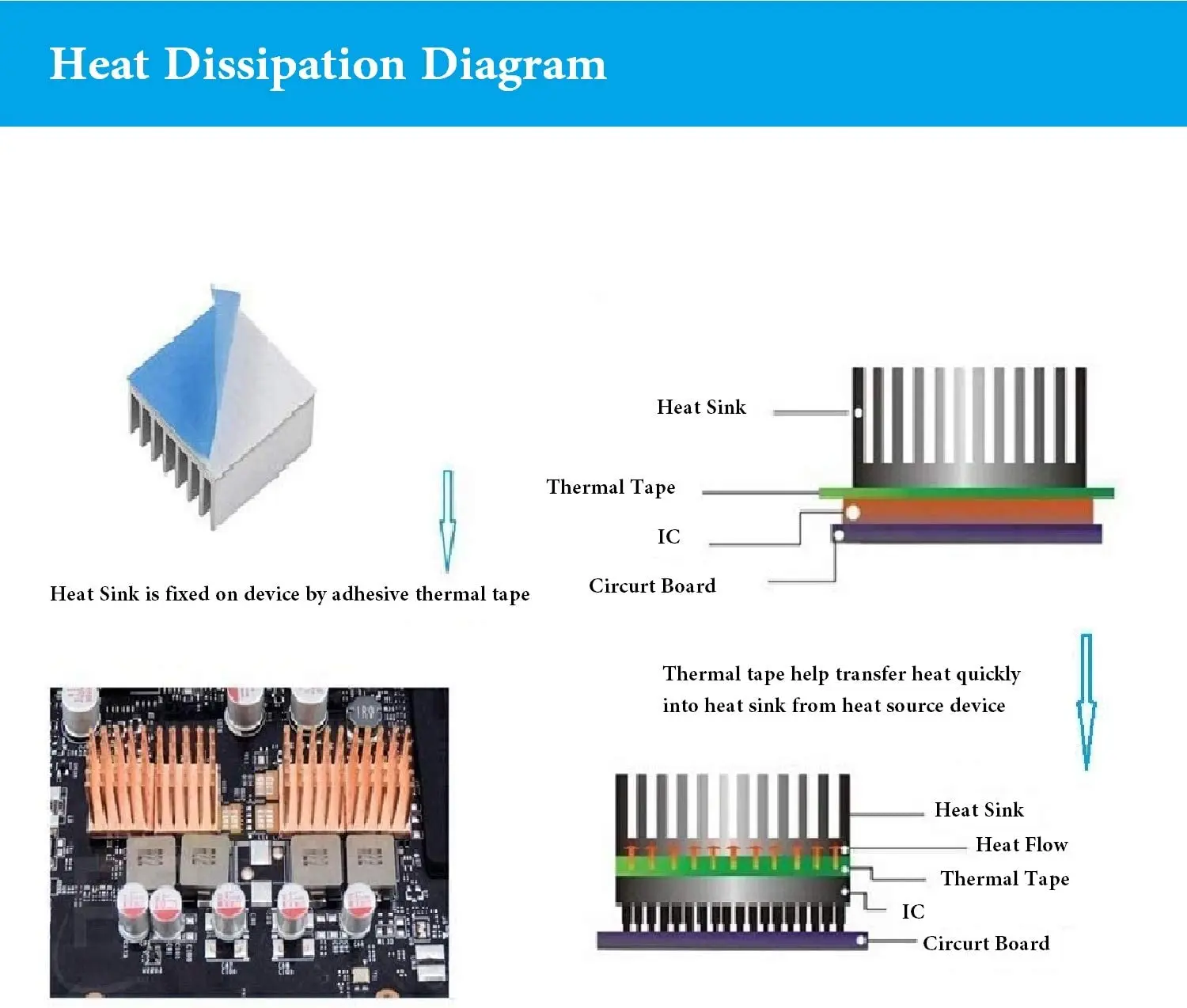 Heat Dissipation Diagram

Heat Sink is fixed on device by adhesive thermal tape

Heat Sink
Thermal Tape
IC
Circurt Board

Thermal tape help transfer heat quickly into heat sink from heat source device

Heat Sink
Heat Flow
Thermal Tape
IC
Circurt Board